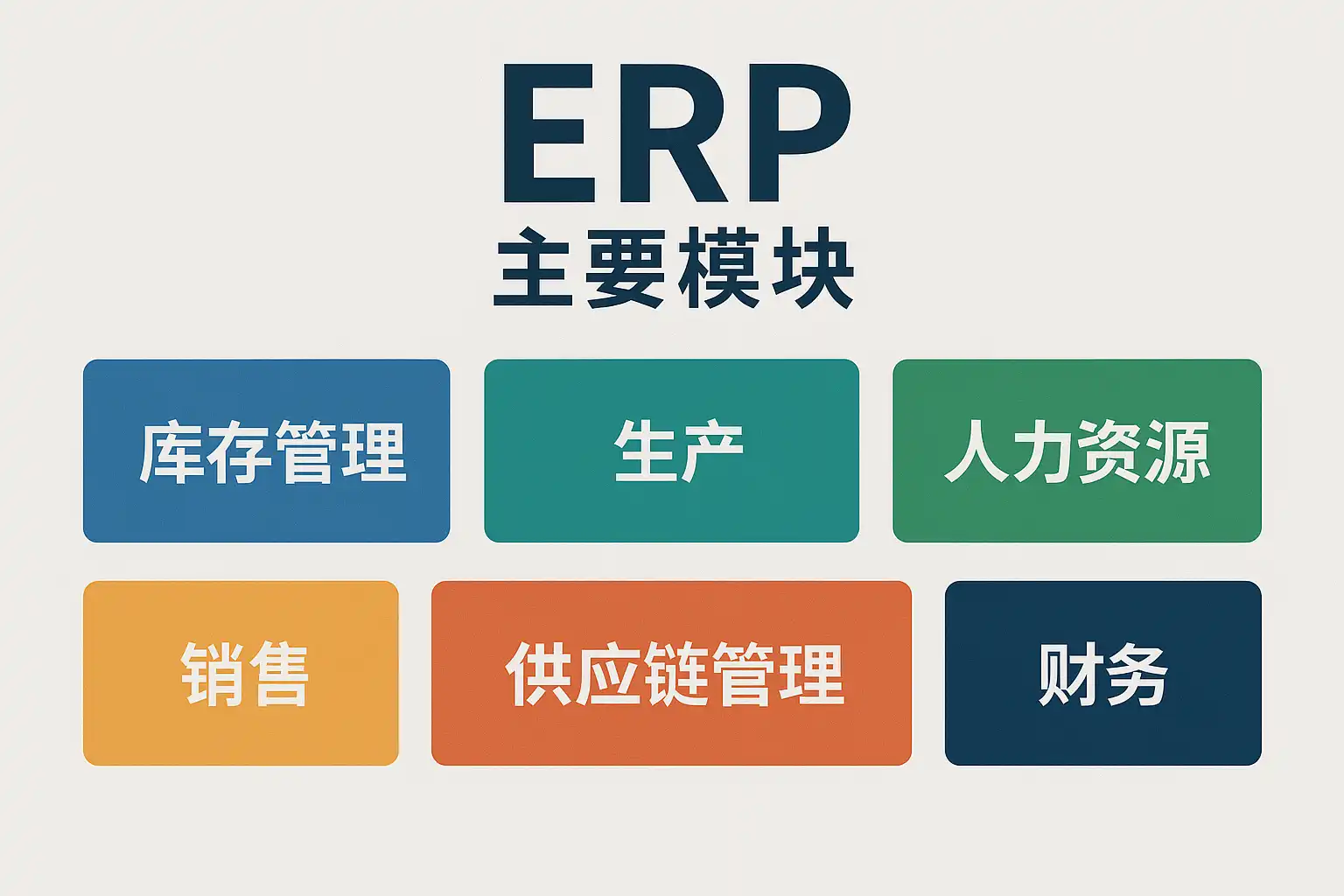 ERP
主要模块

库存管理

生产

人力资源

销售

供应链管理

财务